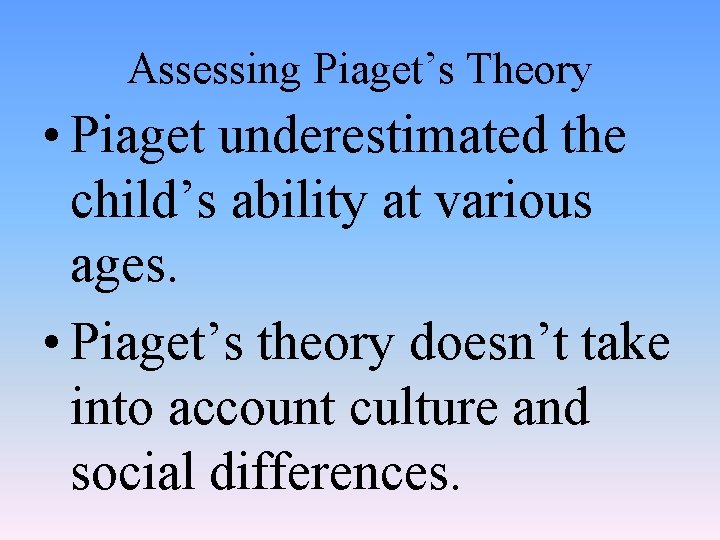 Assessing Piaget’s Theory

• Piaget underestimated the child’s ability at various ages.

• Piaget’s theory doesn’t take into account culture and social differences.